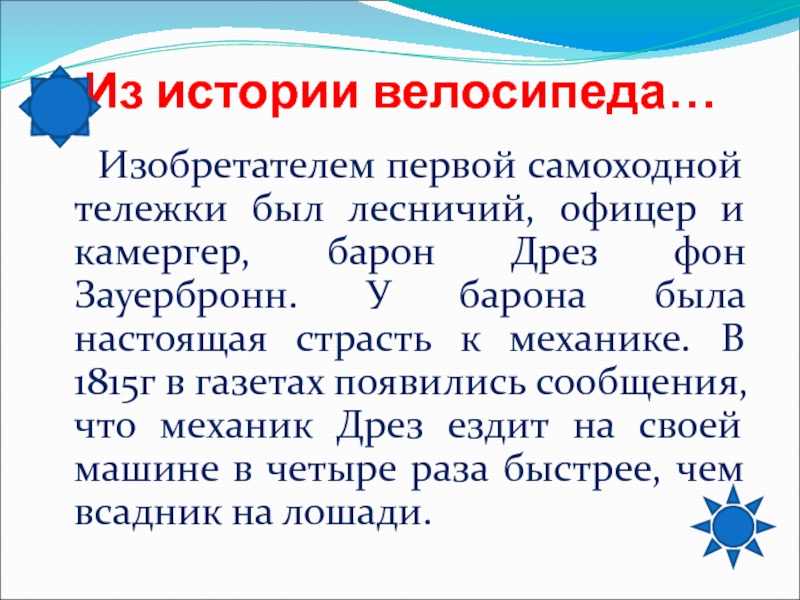 Из истории велосипеда…

Изобретателем первой самоходной тележки был лесничий, офицер и камергер, барон Дрез фон Зауербронн. У барона была настоящая страсть к механике. В 1815г в газетах появились сообщения, что механик Дрез ездит на своей машине в четыре раза быстрее, чем всадник на лошади.